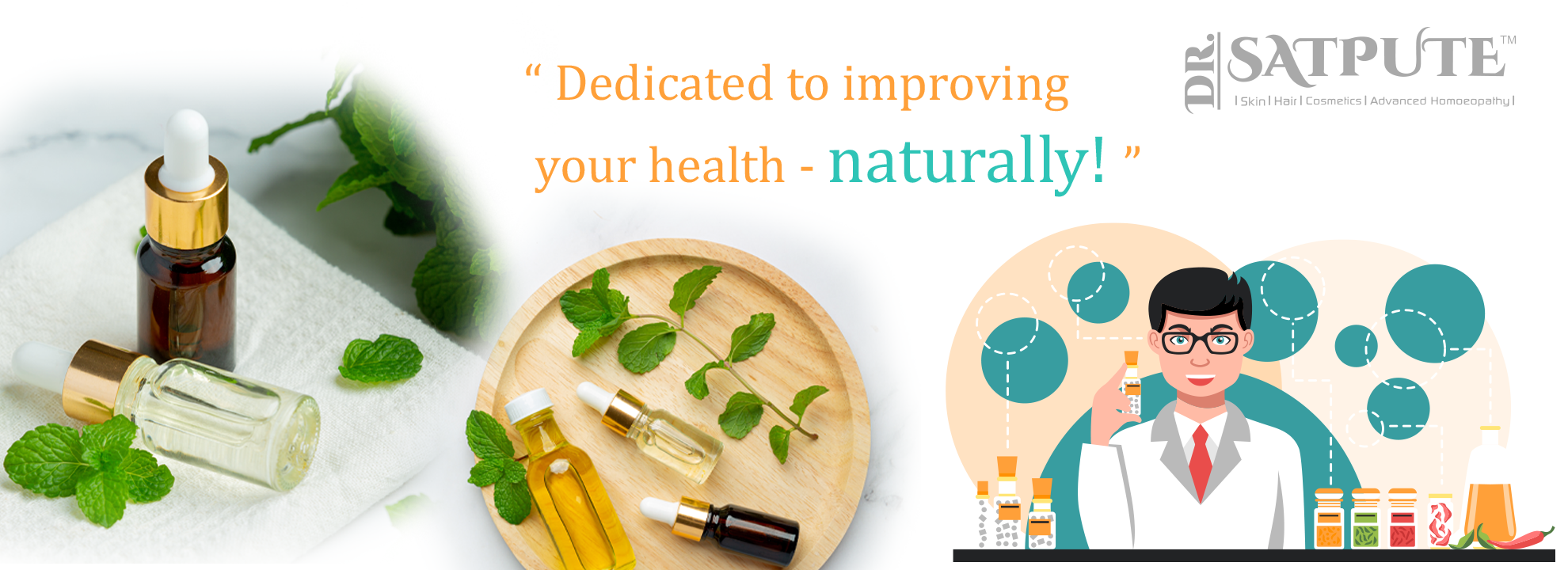 “ Dedicated to improving your health - naturally! ”

DR. SATPUTE™
| Skin | Hair | Cosmetics | Advanced Homoeopathy |